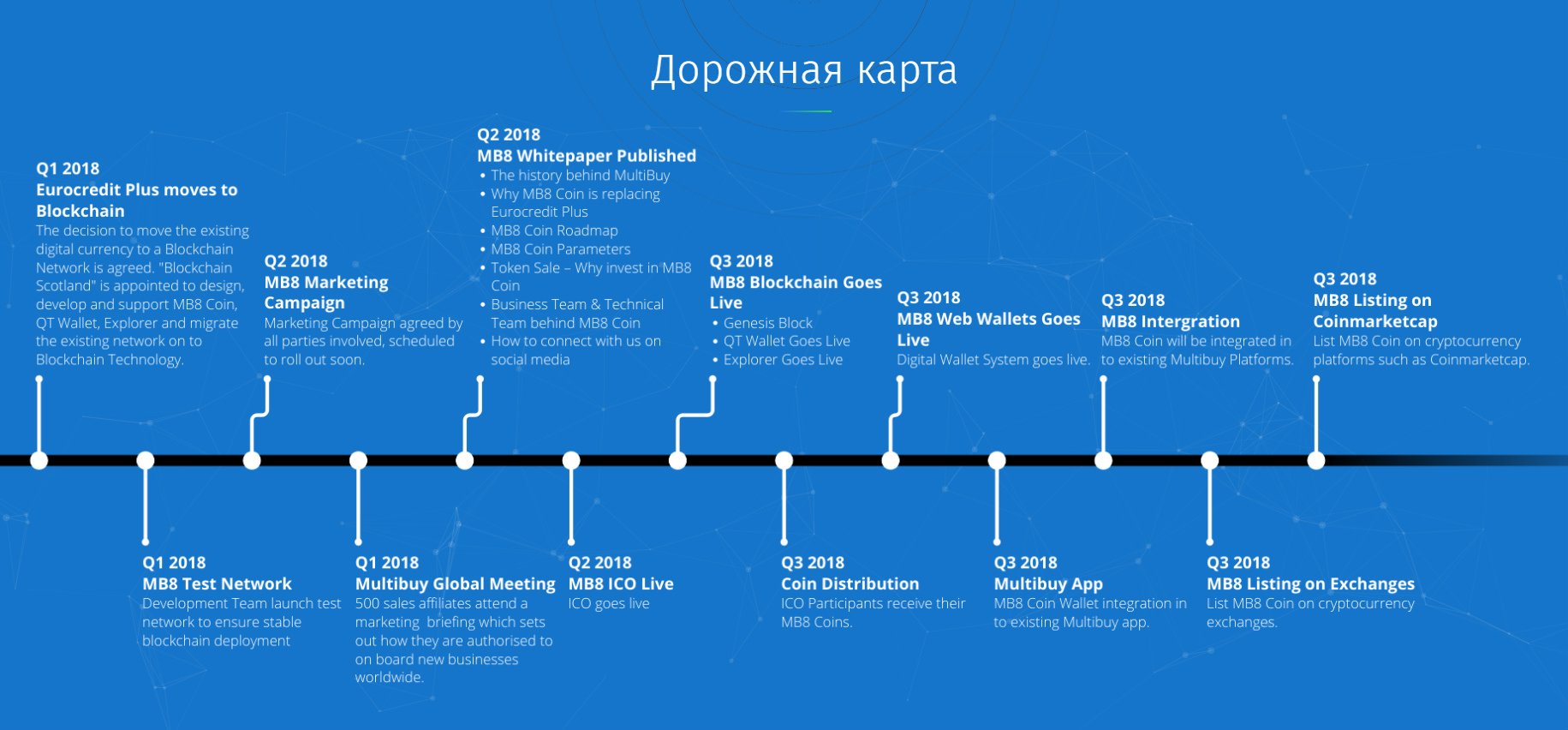 Дорожная карта

Q1 2018
Eurocredit Plus moves to Blockchain
The decision to move the existing digital currency to a Blockchain Network is agreed. "Blockchain Scotland" is appointed to design, develop and support MB8 Coin, QT Wallet, Explorer and migrate the existing network on to Blockchain Technology.

Q1 2018
MB8 Test Network
Development Team launch test network to ensure stable blockchain deployment

Q2 2018
MB8 Marketing Campaign
Marketing Campaign agreed by all parties involved, scheduled to roll out soon.

Q1 2018
Multibuy Global Meeting
500 sales affiliates attend a marketing briefing which sets out how they are authorised to on board new businesses worldwide.

Q2 2018
MB8 Whitepaper Published
• The history behind MultiBuy
• Why MB8 Coin is replacing Eurocredit Plus
• MB8 Coin Roadmap
• MB8 Coin Parameters
• Token Sale – Why invest in MB8 Coin
• Business Team & Technical Team behind MB8 Coin
• How to connect with us on social media

Q2 2018
MB8 ICO Live
ICO goes live

Q3 2018
MB8 Blockchain Goes Live
• Genesis Block
• QT Wallet Goes Live
• Explorer Goes Live

Q3 2018
Coin Distribution
ICO Participants receive their MB8 Coins.

Q3 2018
MB8 Web Wallets Goes Live
Digital Wallet System goes live.

Q3 2018
Multibuy App
MB8 Coin Wallet integration in to existing Multibuy app.

Q3 2018
MB8 Intergration
MB8 Coin will be integrated in to existing Multibuy Platforms.

Q3 2018
MB8 Listing on Exchanges
List MB8 Coin on cryptocurrency exchanges.

Q3 2018
MB8 Listing on Coinmarketcap
List MB8 Coin on cryptocurrency platforms such as Coinmarketcap.